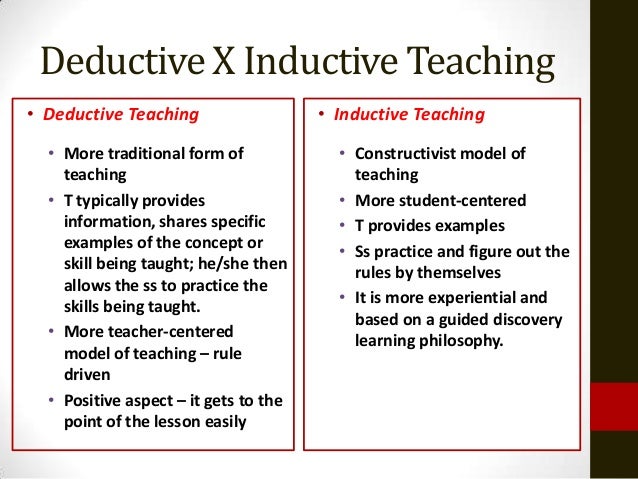 Deductive X Inductive Teaching

• Deductive Teaching

• More traditional form of teaching
• T typically provides information, shares specific examples of the concept or skill being taught; he/she then allows the ss to practice the skills being taught.
• More teacher-centered model of teaching – rule driven
• Positive aspect – it gets to the point of the lesson easily

• Inductive Teaching

• Constructivist model of teaching
• More student-centered
• T provides examples
• Ss practice and figure out the rules by themselves
• It is more experiential and based on a guided discovery learning philosophy.